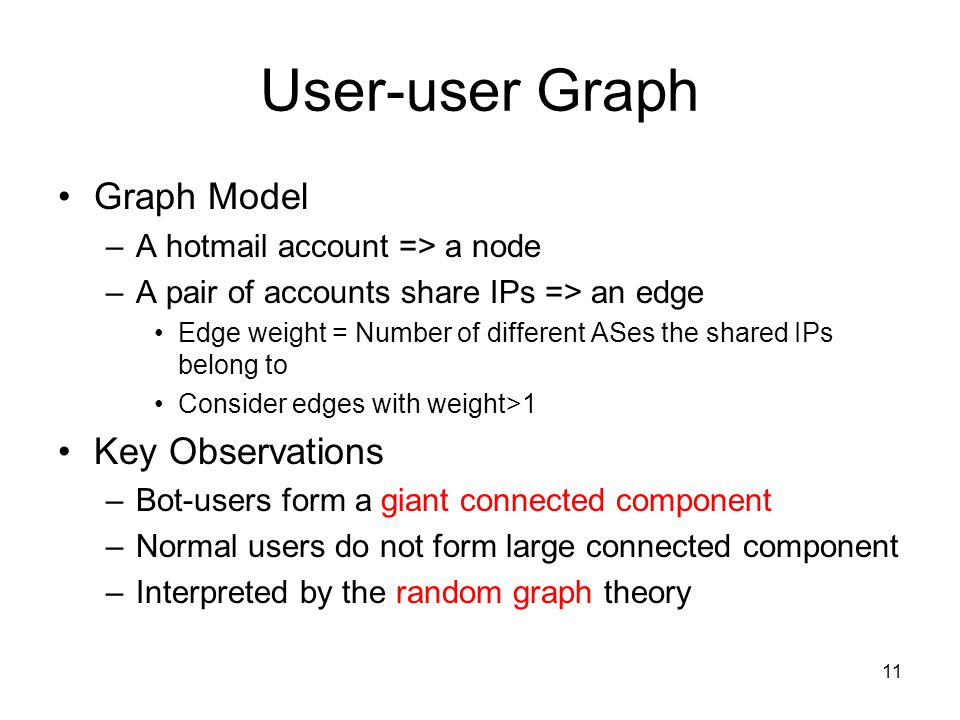 User-user Graph

• Graph Model
– A hotmail account => a node
– A pair of accounts share IPs => an edge
• Edge weight = Number of different ASes the shared IPs belong to
• Consider edges with weight>1

• Key Observations
– Bot-users form a giant connected component
– Normal users do not form large connected component
– Interpreted by the random graph theory

11